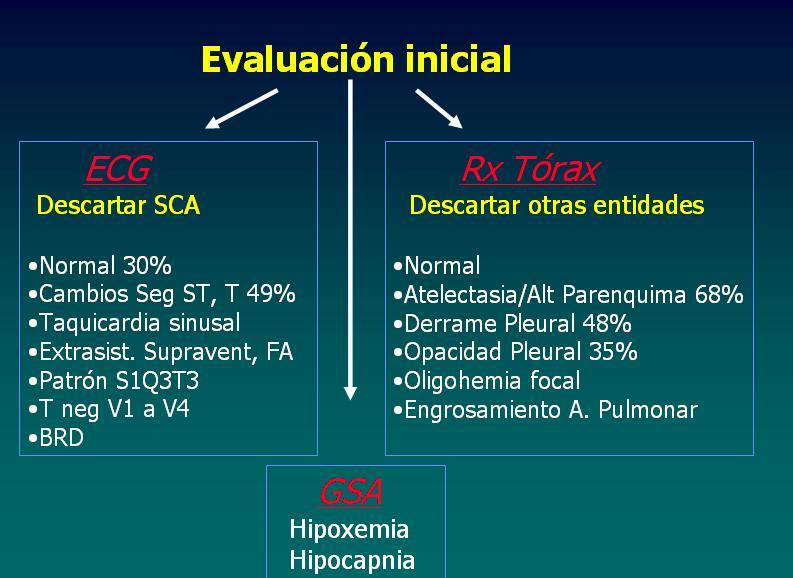 Evaluación inicial

ECG
Descartar SCA

•Normal 30%
•Cambios Seg ST, T 49%
•Taquicardia sinusal
•Extrasist. Supravent, FA
•Patrón S1Q3T3
•T neg V1 a V4
•BRD

Rx Tórax
Descartar otras entidades

•Normal
•Atelectasia/Alt Parenquima 68%
•Derrame Pleural 48%
•Opacidad Pleural 35%
•Oligohemia focal
•Engrosamiento A. Pulmonar

GSA
Hipoxemia
Hipocapnia